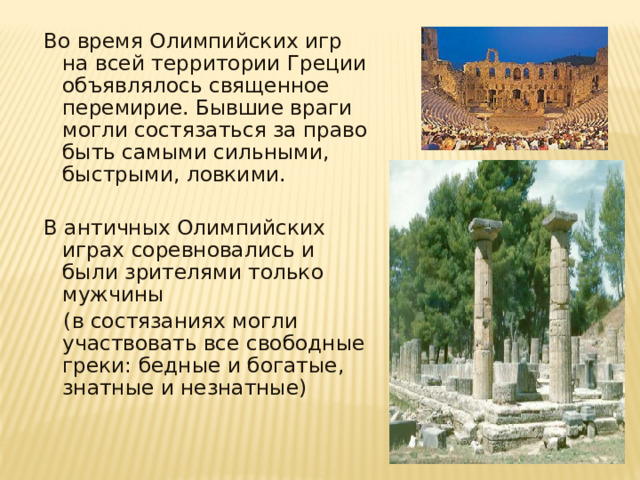 Во время Олимпийских игр на всей территории Греции объявлялось священное перемирие. Бывшие враги могли состязаться за право быть самыми сильными, быстрыми, ловкими.

В античных Олимпийских играх соревновались и были зрителями только мужчины

(в состязаниях могли участвовать все свободные греки: бедные и богатые, знатные и незнатные)